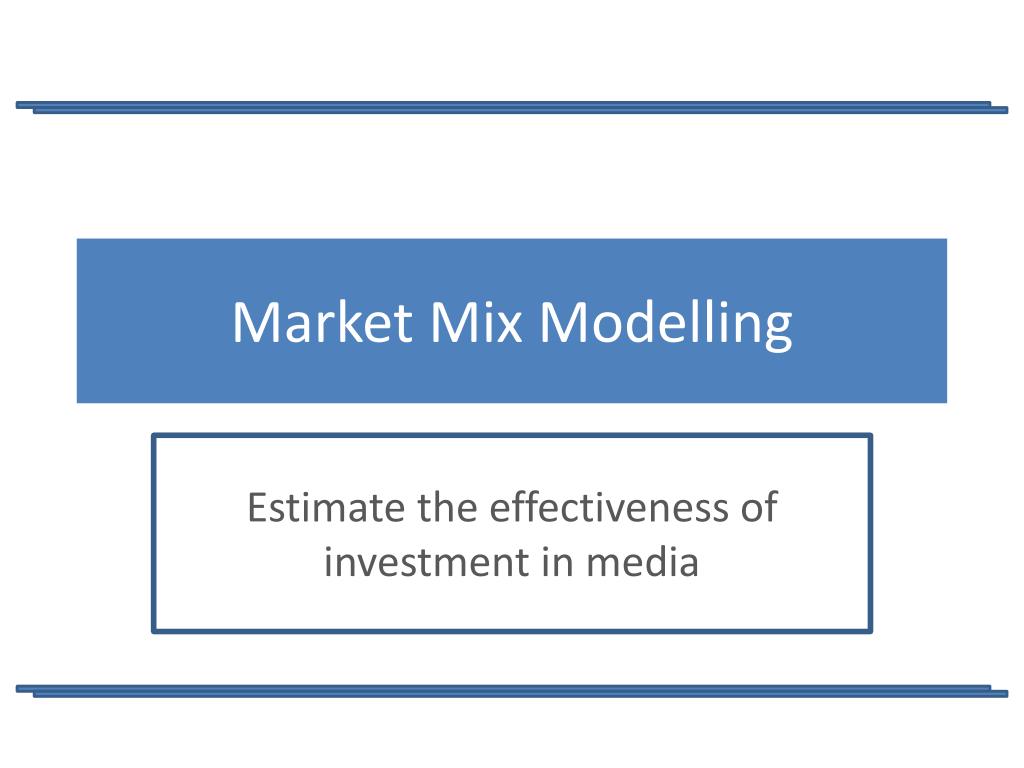 Market Mix Modelling

Estimate the effectiveness of investment in media